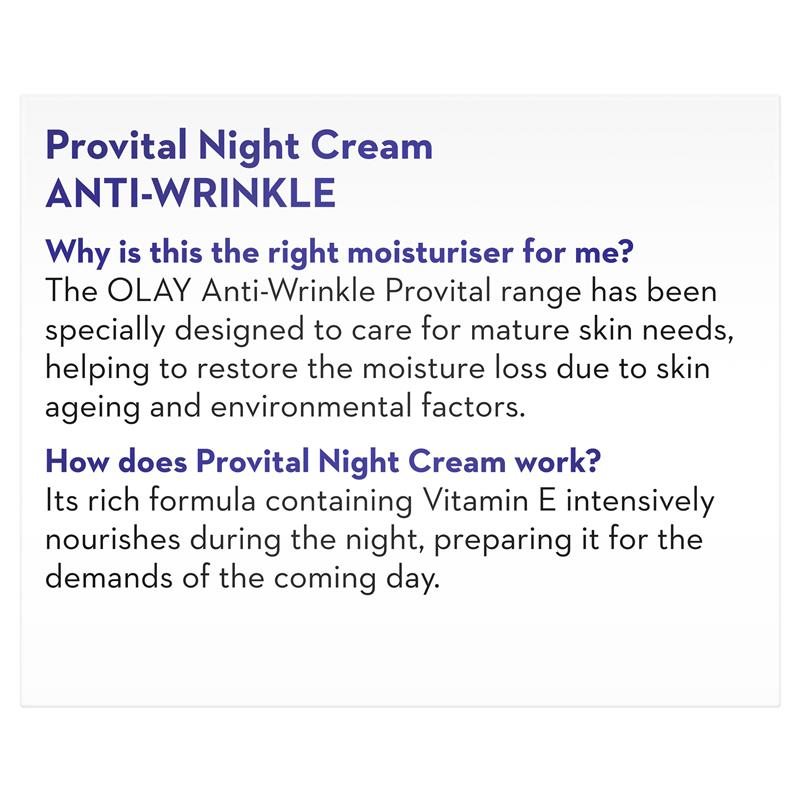 Provital Night Cream
ANTI-WRINKLE

Why is this the right moisturiser for me?
The OLAY Anti-Wrinkle Provital range has been specially designed to care for mature skin needs, helping to restore the moisture loss due to skin ageing and environmental factors.

How does Provital Night Cream work?
Its rich formula containing Vitamin E intensively nourishes during the night, preparing it for the demands of the coming day.